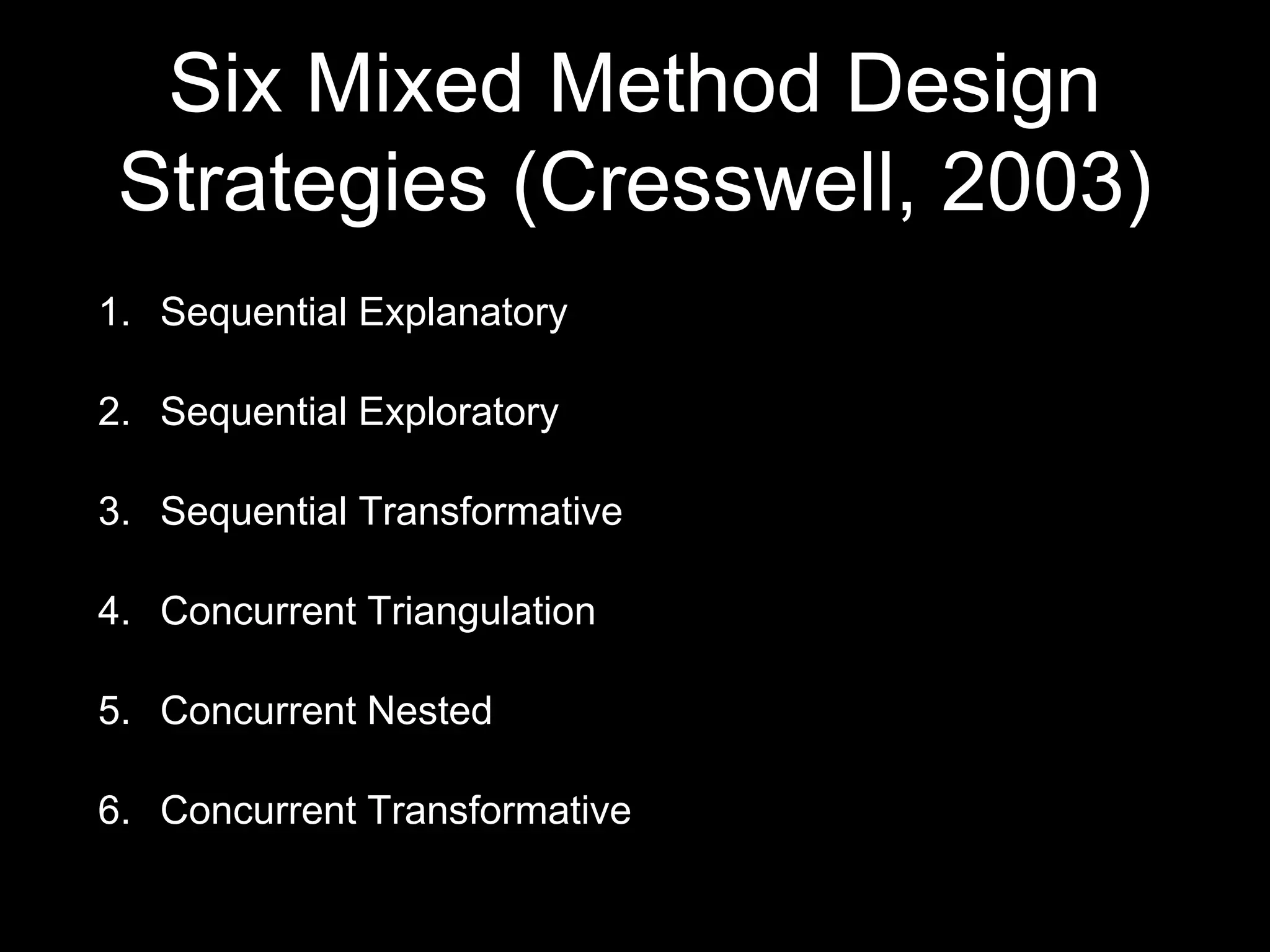 Six Mixed Method Design Strategies (Cresswell, 2003)

1. Sequential Explanatory

2. Sequential Exploratory

3. Sequential Transformative

4. Concurrent Triangulation

5. Concurrent Nested

6. Concurrent Transformative